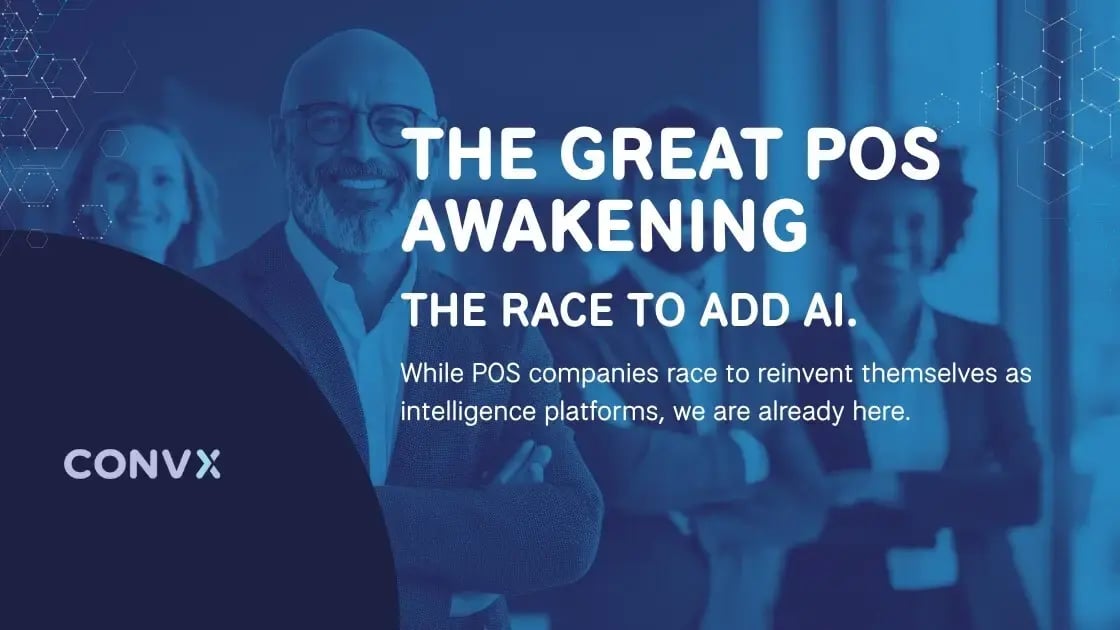 THE GREAT POS AWAKENING

THE RACE TO ADD AI.

While POS companies race to reinvent themselves as intelligence platforms, we are already here.

CONVX